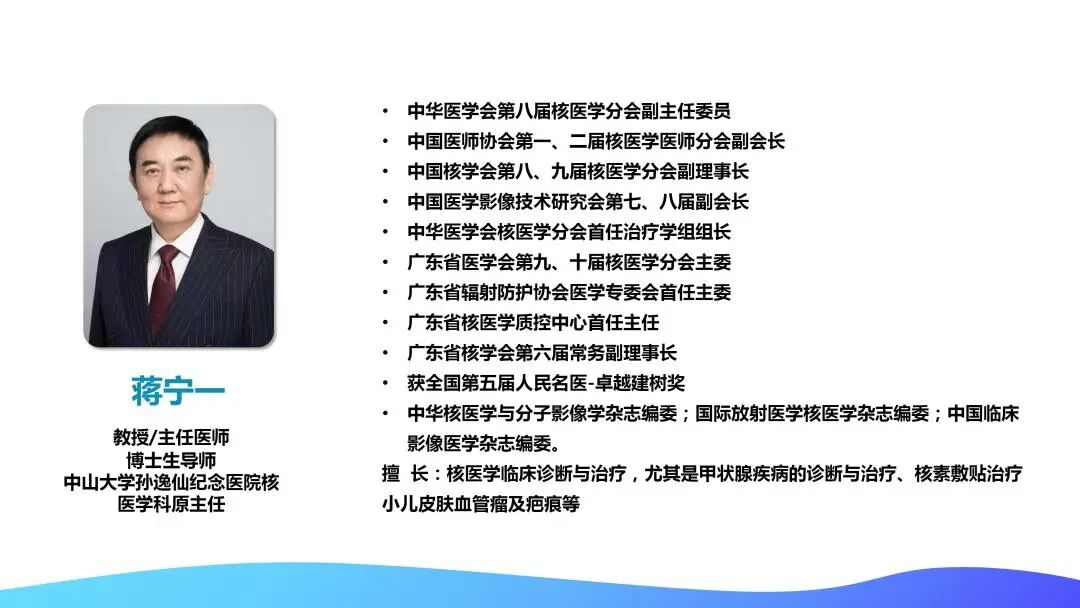 蒋宁一

教授/主任医师
博士生导师
中山大学孙逸仙纪念医院核
医学科原主任

• 中华医学会第八届核医学分会副主任委员
• 中国医师协会第一、二届核医学医师分会副会长
• 中国核学会第八、九届核医学分会副理事长
• 中国医学影像技术研究会第七、八届副会长
• 中华医学会核医学分会首任治疗学组组长
• 广东省医学会第九、十届核医学分会主委
• 广东省辐射防护协会医学专委会首任主委
• 广东省核医学质控中心首任主任
• 广东省核学会第六届常务副理事长
• 获全国第五届人民名医-卓越建树奖
• 中华核医学与分子影像学杂志编委；国际放射医学核医学杂志编委；中国临床影像医学杂志编委。

擅 长：核医学临床诊断与治疗，尤其是甲状腺疾病的诊断与治疗、核素敷贴治疗小儿皮肤血管瘤及疤痕等